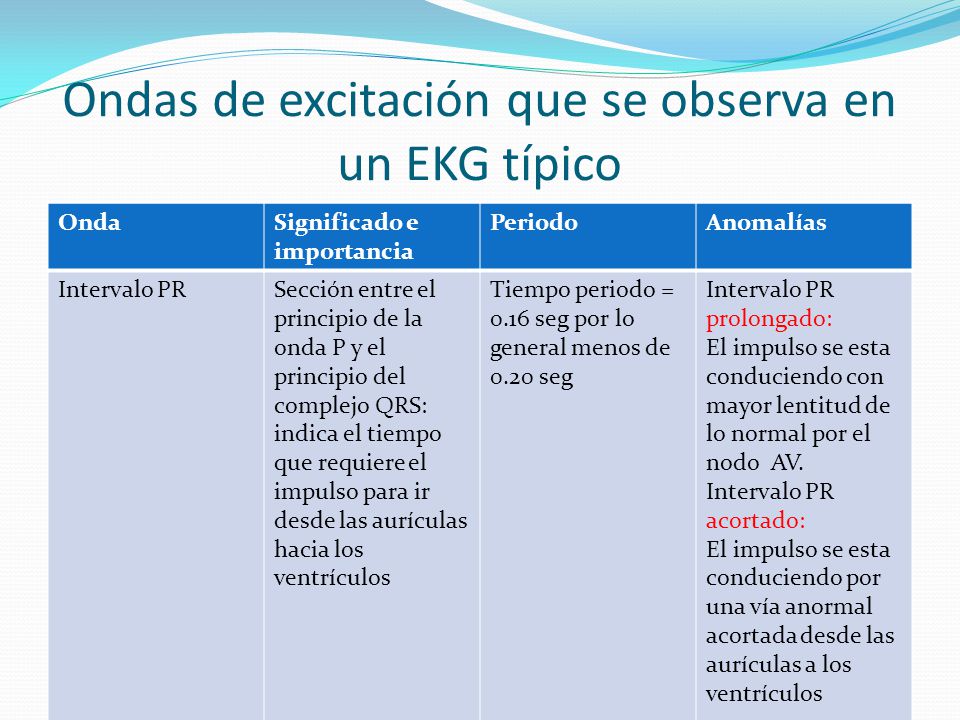 Ondas de excitación que se observa en un EKG típico

| Onda | Significado e importancia | Periodo | Anomalías |
|---|---|---|---|
| Intervalo PR | Sección entre el principio de la onda P y el principio del complejo QRS: indica el tiempo que requiere el impulso para ir desde las aurículas hacia los ventrículos | Tiempo periodo = 0.16 seg por lo general menos de 0.20 seg | Intervalo PR prolongado: El impulso se esta conduciendo con mayor lentitud de lo normal por el nodo AV. Intervalo PR acortado: El impulso se esta conduciendo por una vía anormal acortada desde las aurículas a los ventrículos |